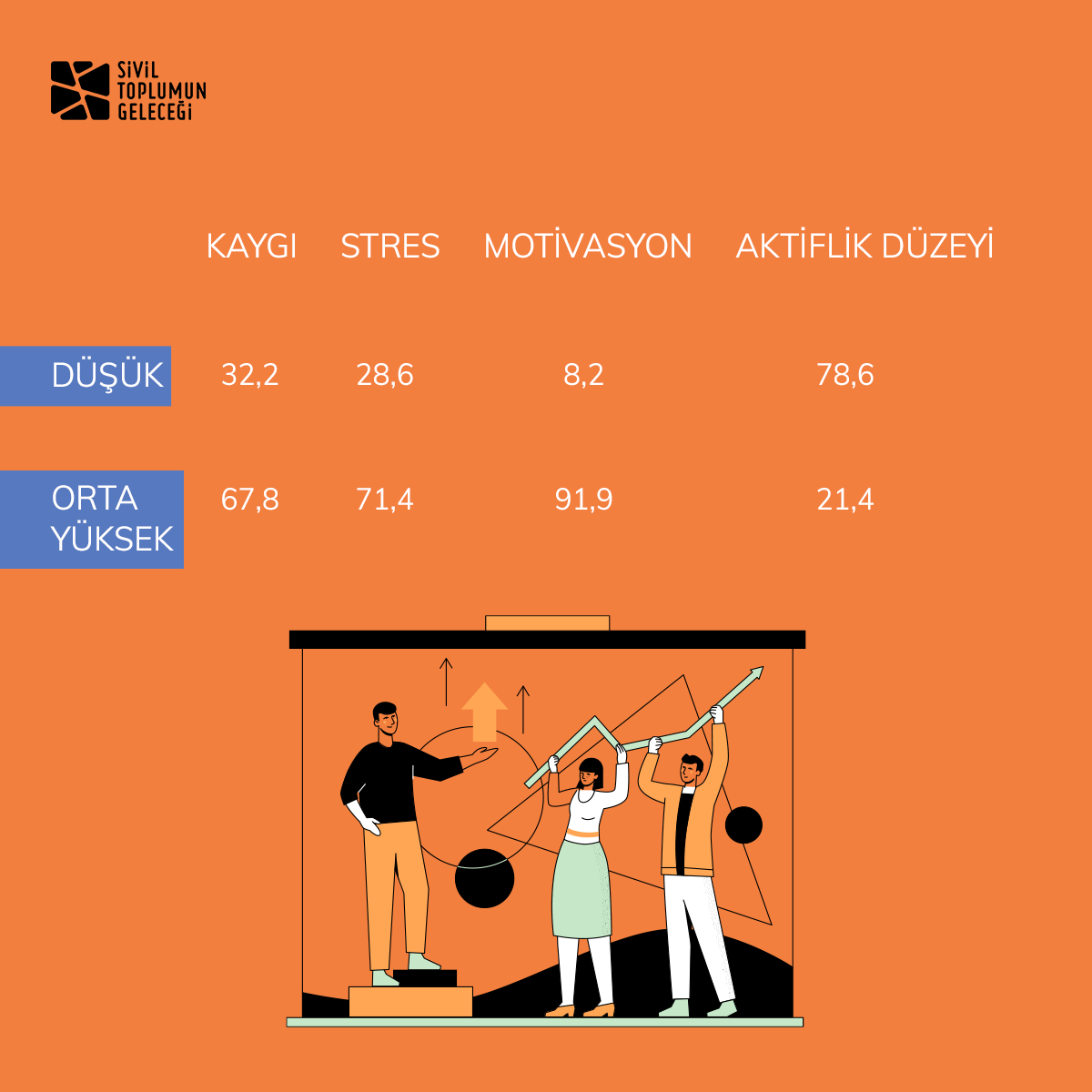 SİVİL TOPLUMUN GELECEĞİ

|  | KAYGI | STRES | MOTİVASYON | AKTİFLİK DÜZEYİ |
|---|---|---|---|---|
| DÜŞÜK | 32,2 | 28,6 | 8,2 | 78,6 |
| ORTA YÜKSEK | 67,8 | 71,4 | 91,9 | 21,4 |